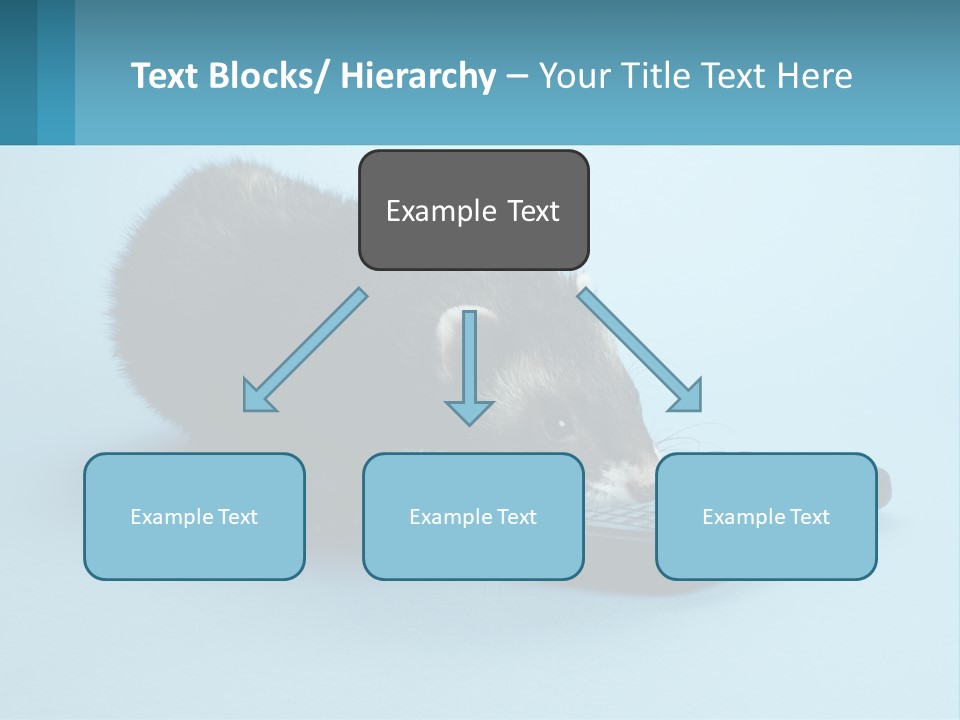 Text Blocks/ Hierarchy – Your Title Text Here

Example Text

Example Text

Example Text

Example Text